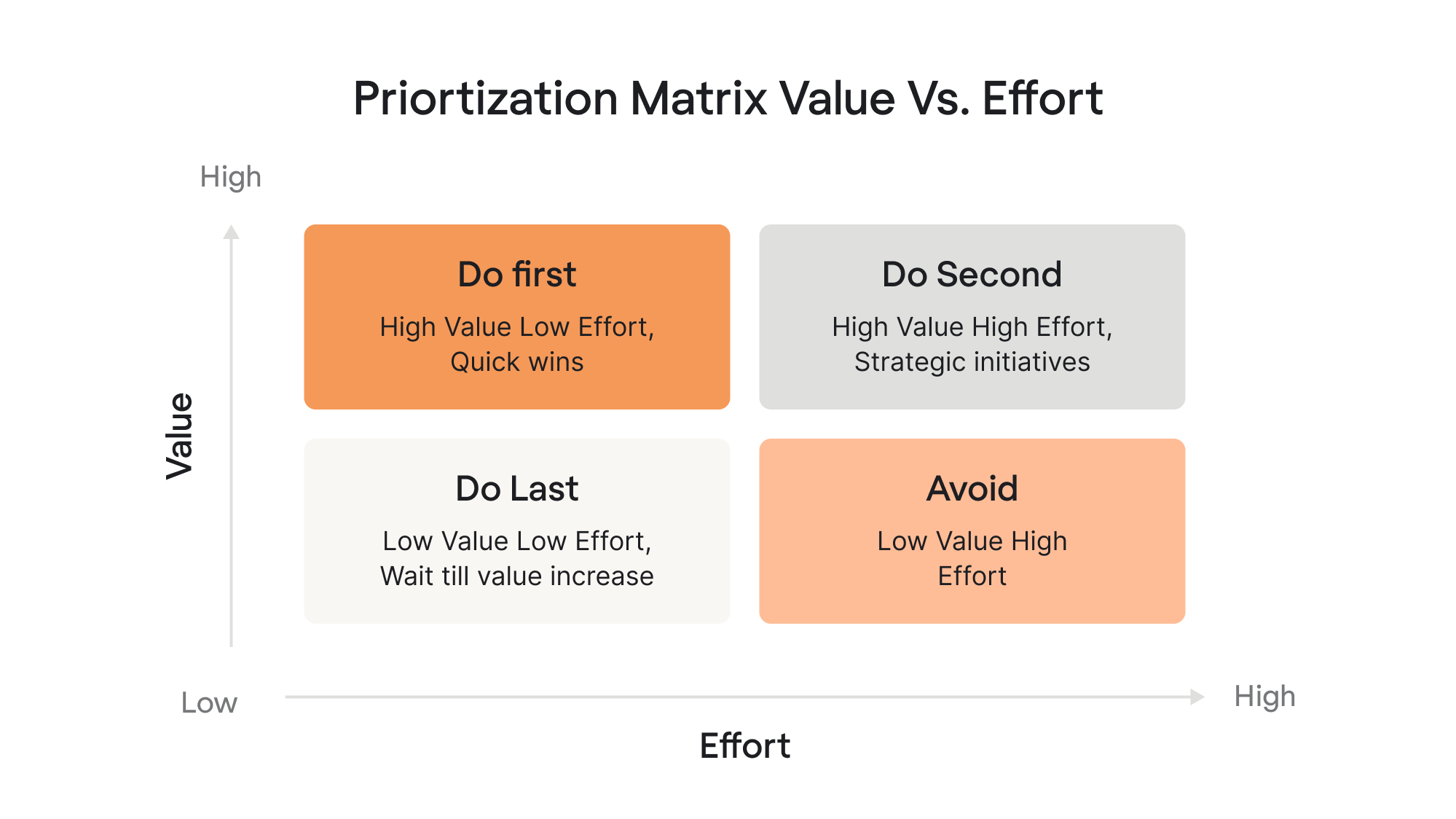 Priortization Matrix Value Vs. Effort

High

Value

Do first

High Value Low Effort, Quick wins

Do Second

High Value High Effort, Strategic initiatives

Do Last

Low Value Low Effort, Wait till value increase

Avoid

Low Value High Effort

Low

High

Effort